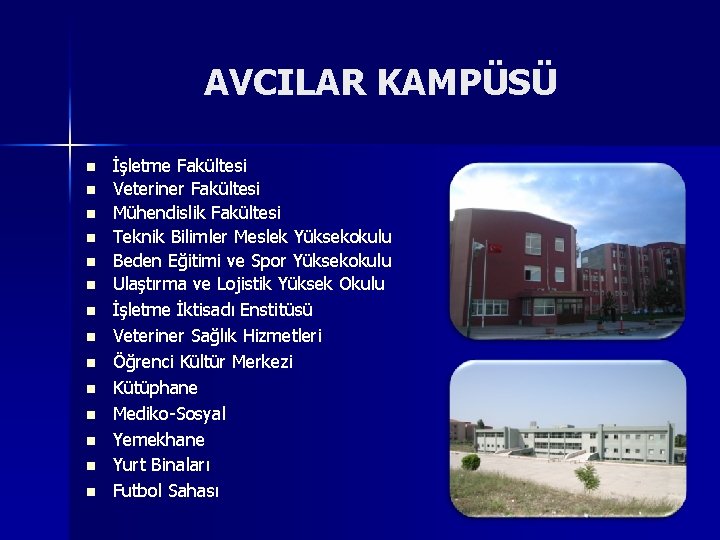 AVCILAR KAMPÜSÜ

- İşletme Fakültesi
- Veteriner Fakültesi
- Mühendislik Fakültesi
- Teknik Bilimler Meslek Yüksekokulu
- Beden Eğitimi ve Spor Yüksekokulu
- Ulaştırma ve Lojistik Yüksek Okulu
- İşletme İktisadı Enstitüsü
- Veteriner Sağlık Hizmetleri
- Öğrenci Kültür Merkezi
- Kütüphane
- Mediko-Sosyal
- Yemekhane
- Yurt Binaları
- Futbol Sahası